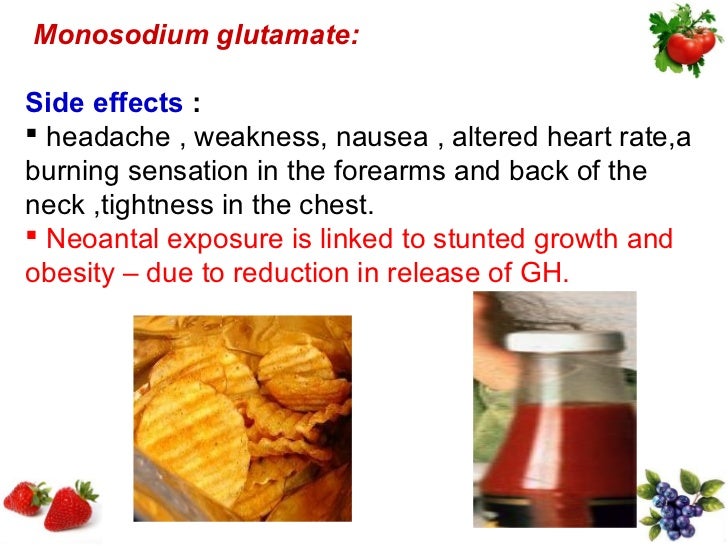 Monosodium glutamate:

Side effects :

▪ headache , weakness, nausea , altered heart rate,a burning sensation in the forearms and back of the neck ,tightness in the chest.

▪ Neoantal exposure is linked to stunted growth and obesity – due to reduction in release of GH.